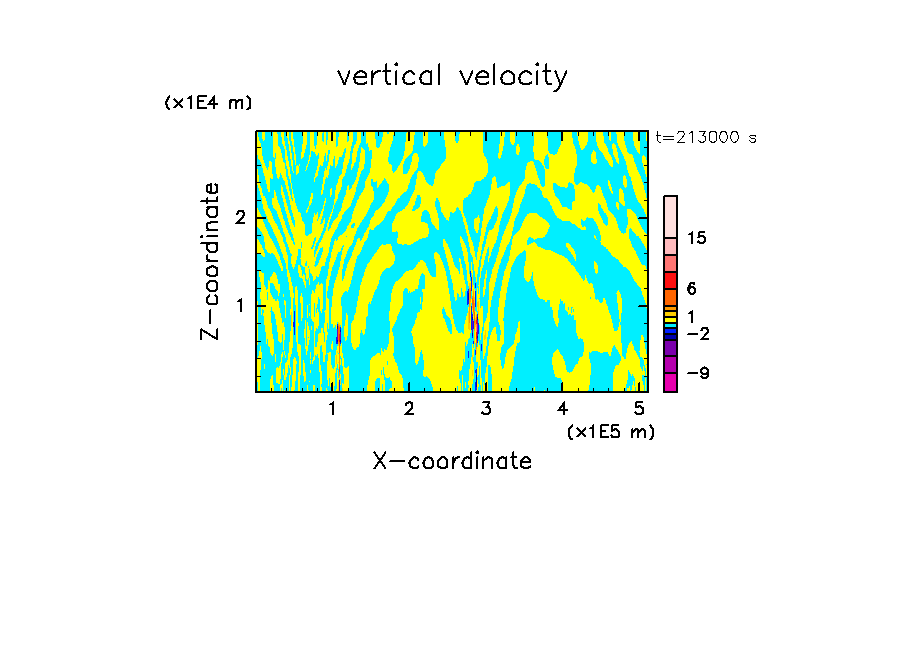 vertical velocity

(x1E4 m)

t=213000 s

Z-coordinate

2

1

15

6

1

−2

−9

1 2 3 4 5

(x1E5 m)

X-coordinate